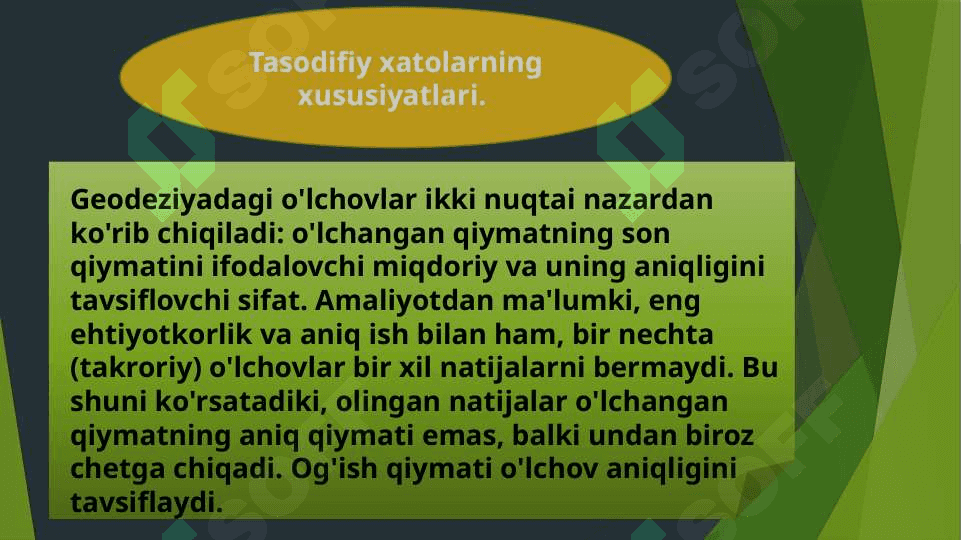 Tasodifiy xatolarning xususiyatlari.

Geodeziyadagi o'lchovlar ikki nuqtai nazardan ko'rib chiqiladi: o'lchangan qiymatning son qiymatini ifodalovchi miqdoriy va uning aniqligini tavsiflovchi sifat. Amaliyotdan ma'lumki, eng ehtiyotkorlik va aniq ish bilan ham, bir nechta (takroriy) o'lchovlar bir xil natijalarni bermaydi. Bu shuni ko'rsatadiki, olingan natijalar o'lchangan qiymatning aniq qiymati emas, balki undan biroz chetga chiqadi. Og'ish qiymati o'lchov aniqligini tavsiflaydi.